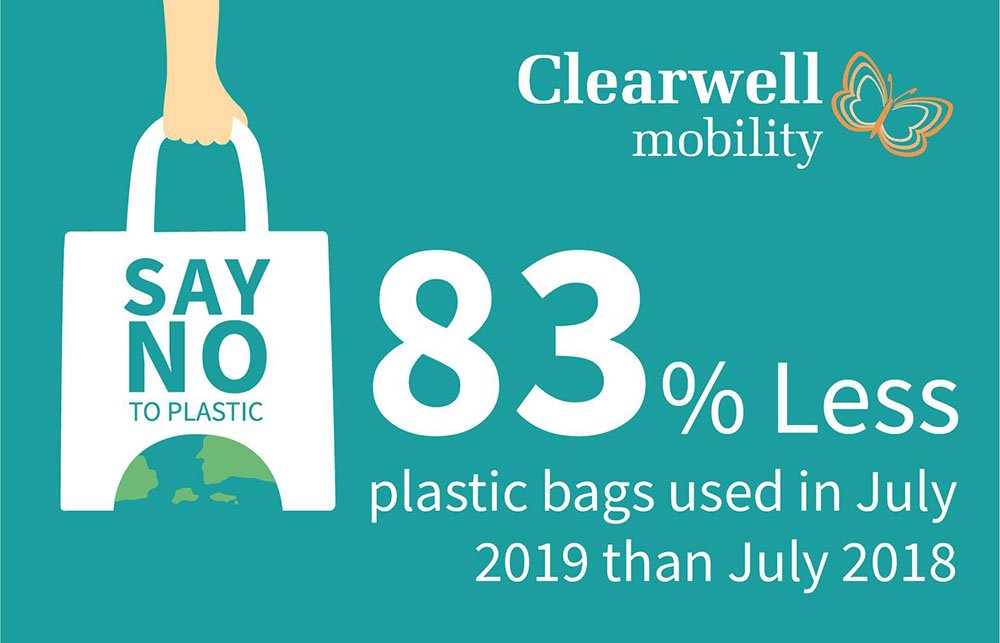 Clearwell mobility

SAY NO TO PLASTIC

83% Less plastic bags used in July 2019 than July 2018